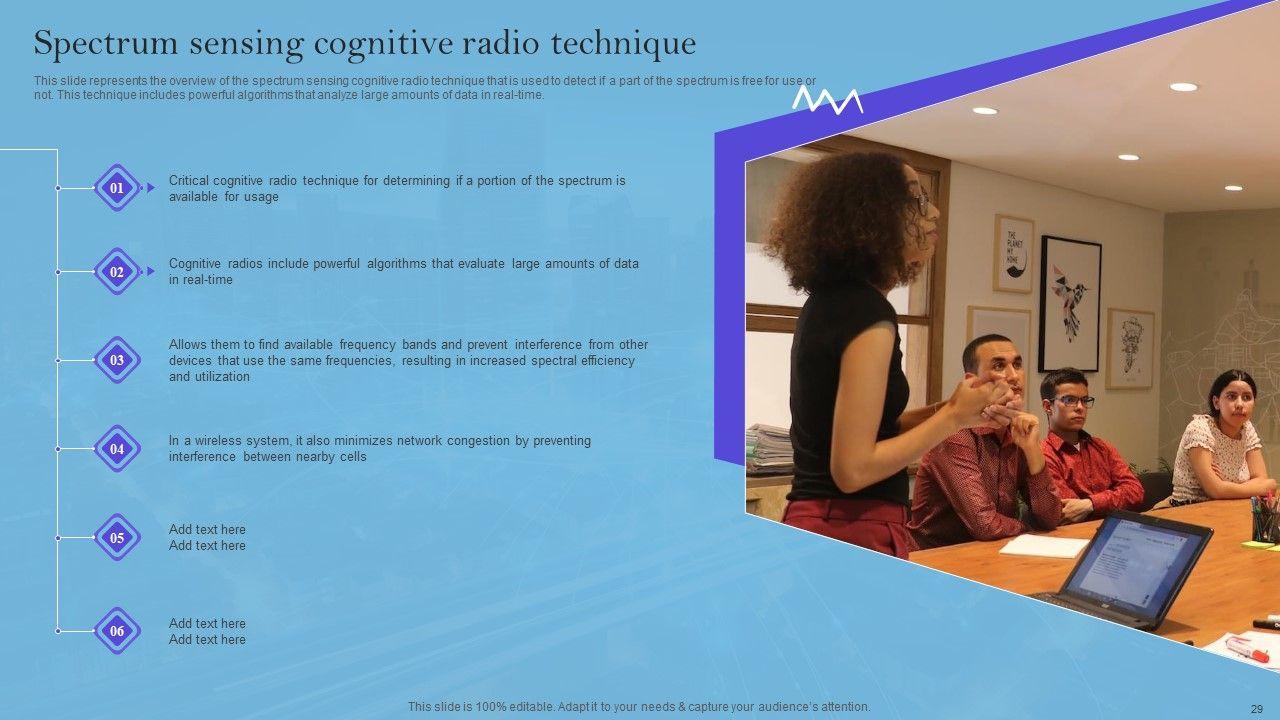 Spectrum sensing cognitive radio technique

This slide represents the overview of the spectrum sensing cognitive radio technique that is used to detect if a part of the spectrum is free for use or not. This technique includes powerful algorithms that analyze large amounts of data in real-time.

01
Critical cognitive radio technique for determining if a portion of the spectrum is available for usage

02
Cognitive radios include powerful algorithms that evaluate large amounts of data in real-time

03
Allows them to find available frequency bands and prevent interference from other devices that use the same frequencies, resulting in increased spectral efficiency and utilization

04
In a wireless system, it also minimizes network congestion by preventing interference between nearby cells

05
Add text here
Add text here

06
Add text here
Add text here

THE PLANET MY HOME

This slide is 100% editable. Adapt it to your needs & capture your audience's attention.

29